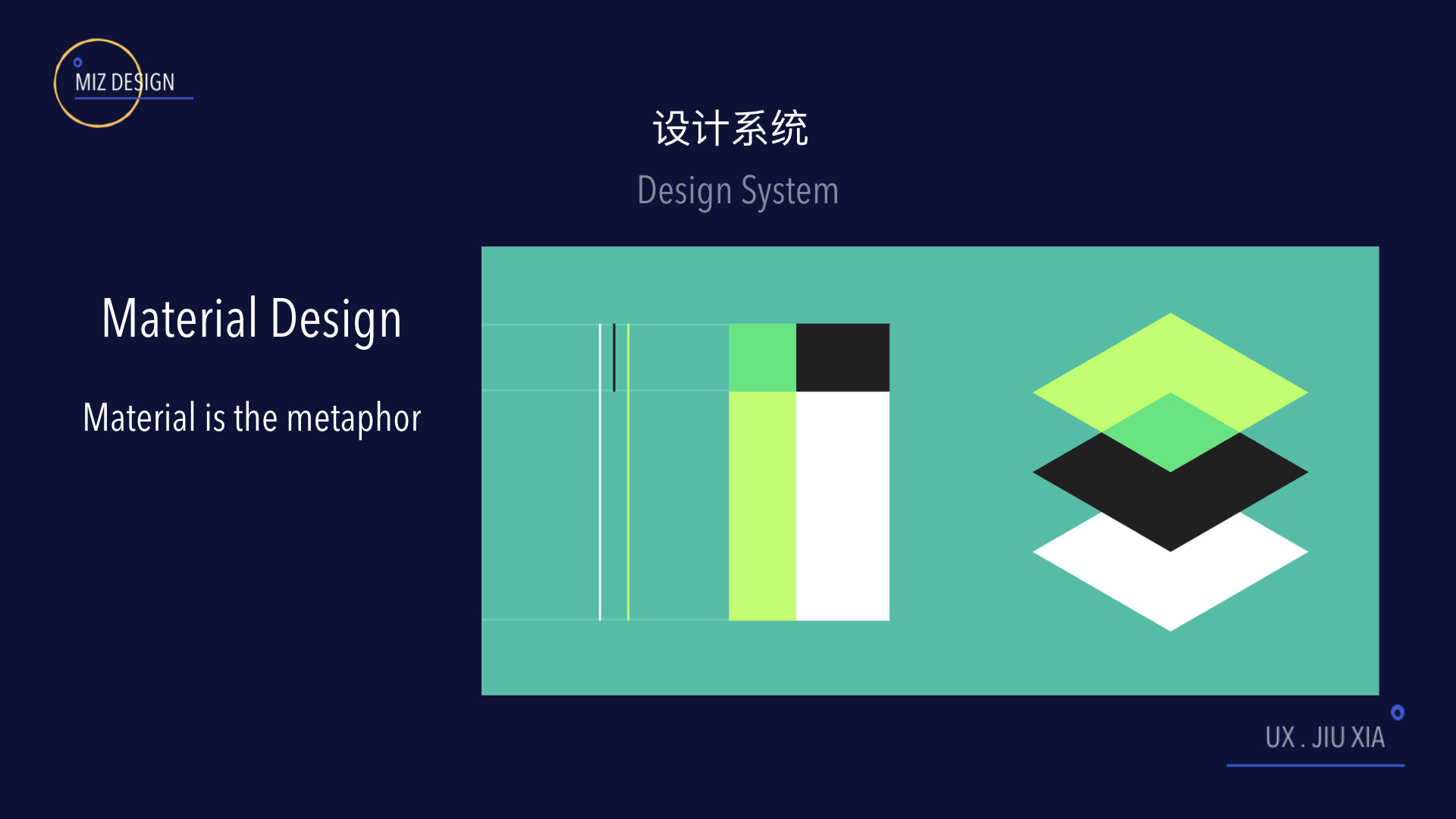 MIZ DESIGN

设计系统

Design System

Material Design

Material is the metaphor

UX . JIU XIA